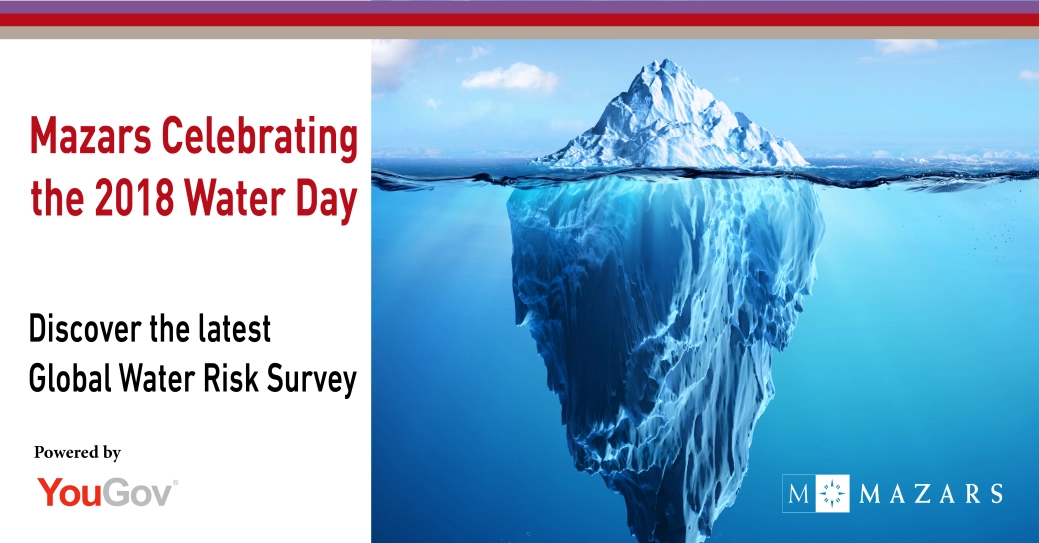 Mazars Celebrating the 2018 Water Day

Discover the latest Global Water Risk Survey

Powered by

YouGov

M MAZARS